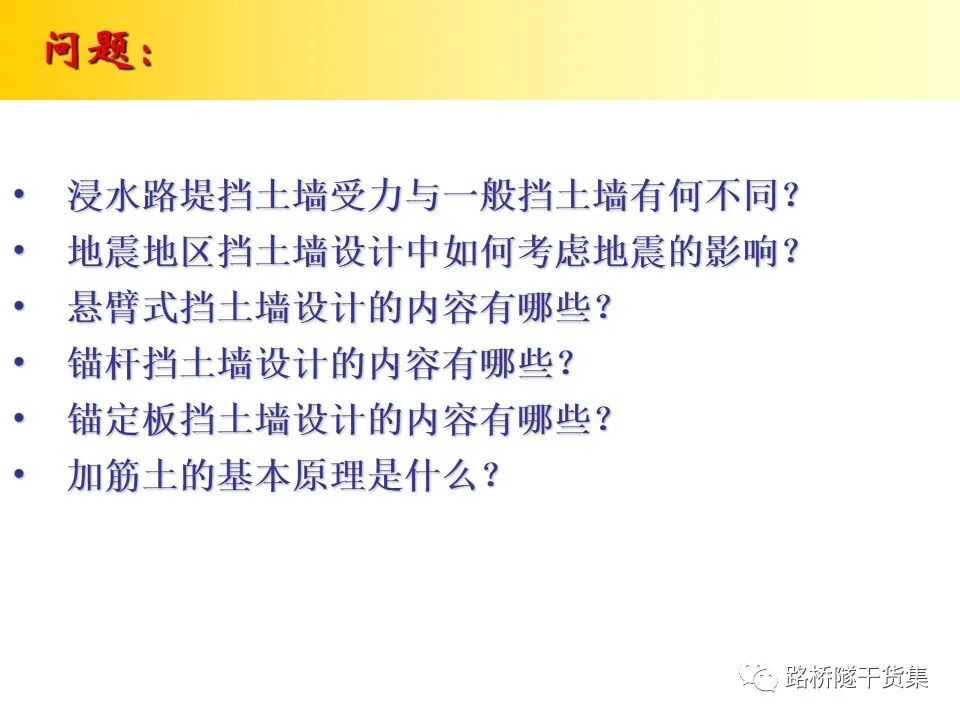 问题：

• 浸水路堤挡土墙受力与一般挡土墙有何不同？
• 地震地区挡土墙设计中如何考虑地震的影响？
• 悬臂式挡土墙设计的内容有哪些？
• 锚杆挡土墙设计的内容有哪些？
• 锚定板挡土墙设计的内容有哪些？
• 加筋土的基本原理是什么？

路桥隧干货集